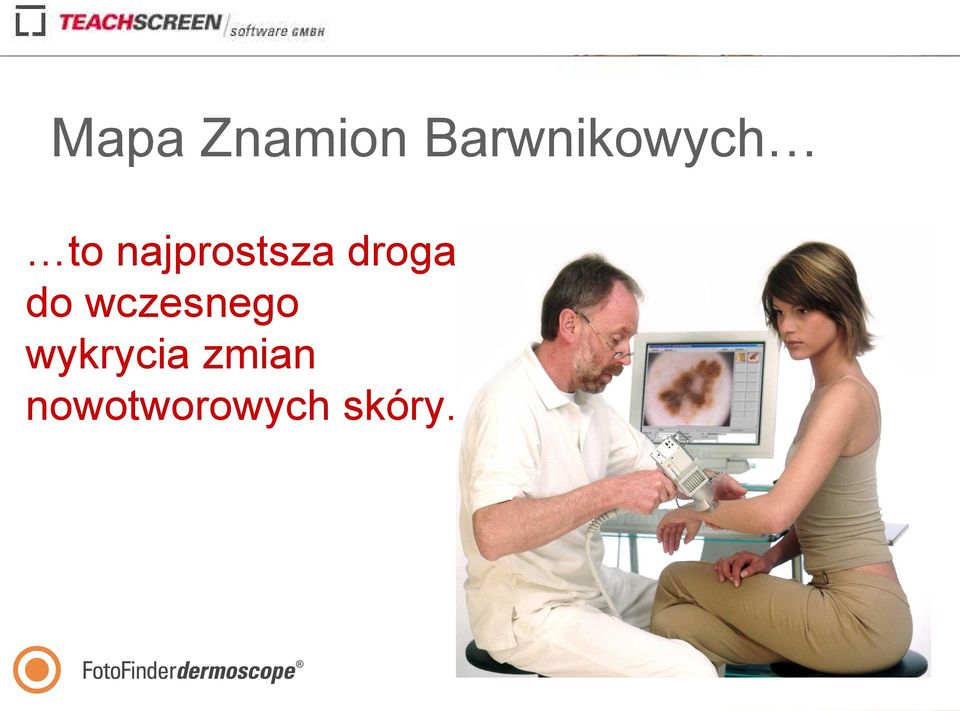 TEACHSCREEN software GMBH

Mapa Znamion Barwnikowych…

…to najprostsza droga do wczesnego wykrycia zmian nowotworowych skóry.

FotoFinderdermoscope®